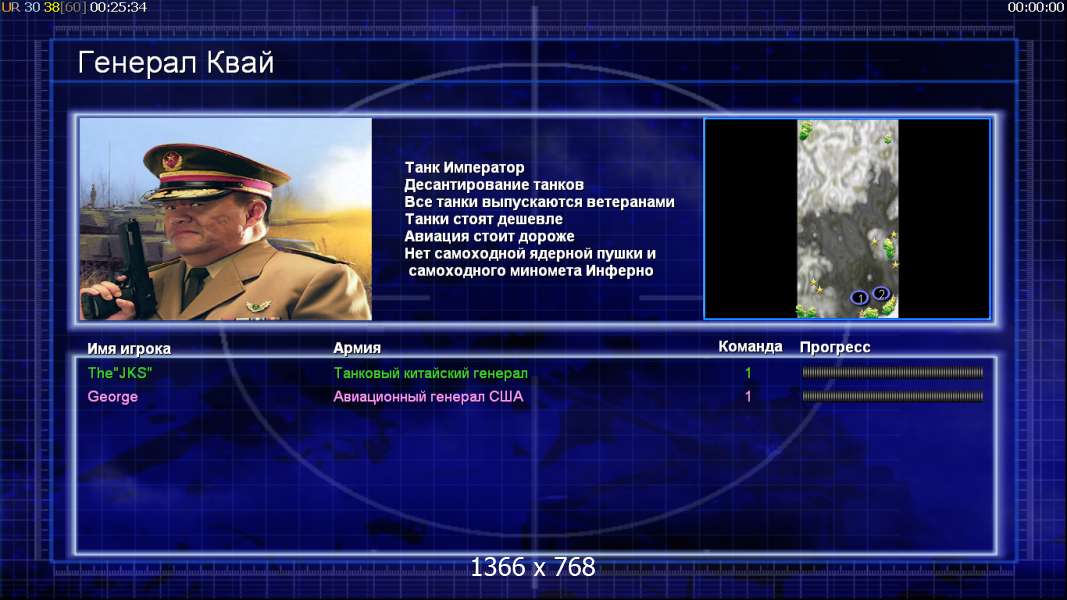 UR 30 38[60] 00:25:34

00:00:00

Генерал Квай

Танк Император
Десантирование танков
Все танки выпускаются ветеранами
Танки стоят дешевле
Авиация стоит дороже
Нет самоходной ядерной пушки и самоходного миномета Инферно

1 2

| Имя игрока | Армия | Команда | Прогресс |
|---|---|---|---|
| The"JKS" | Танковый китайский генерал | 1 | |
| George | Авиационный генерал США | 1 | |

1366 x 768